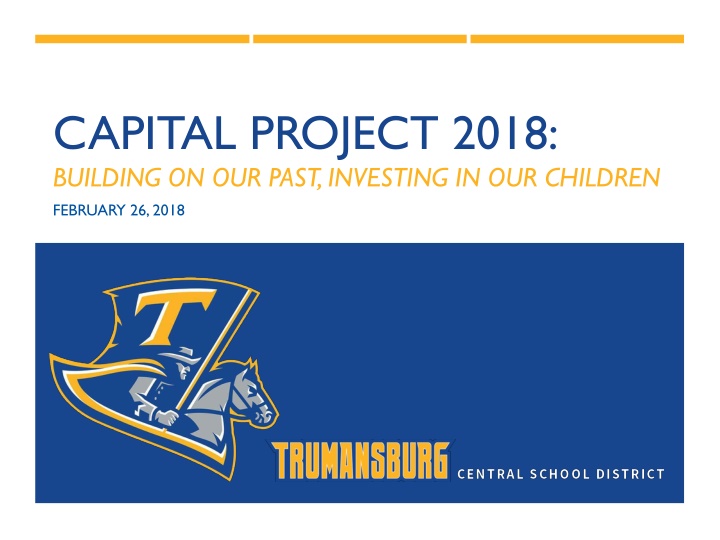 CAPITAL PROJECT 2018:

BUILDING ON OUR PAST, INVESTING IN OUR CHILDREN

FEBRUARY 26, 2018

T

TRUMANSBURG CENTRAL SCHOOL DISTRICT